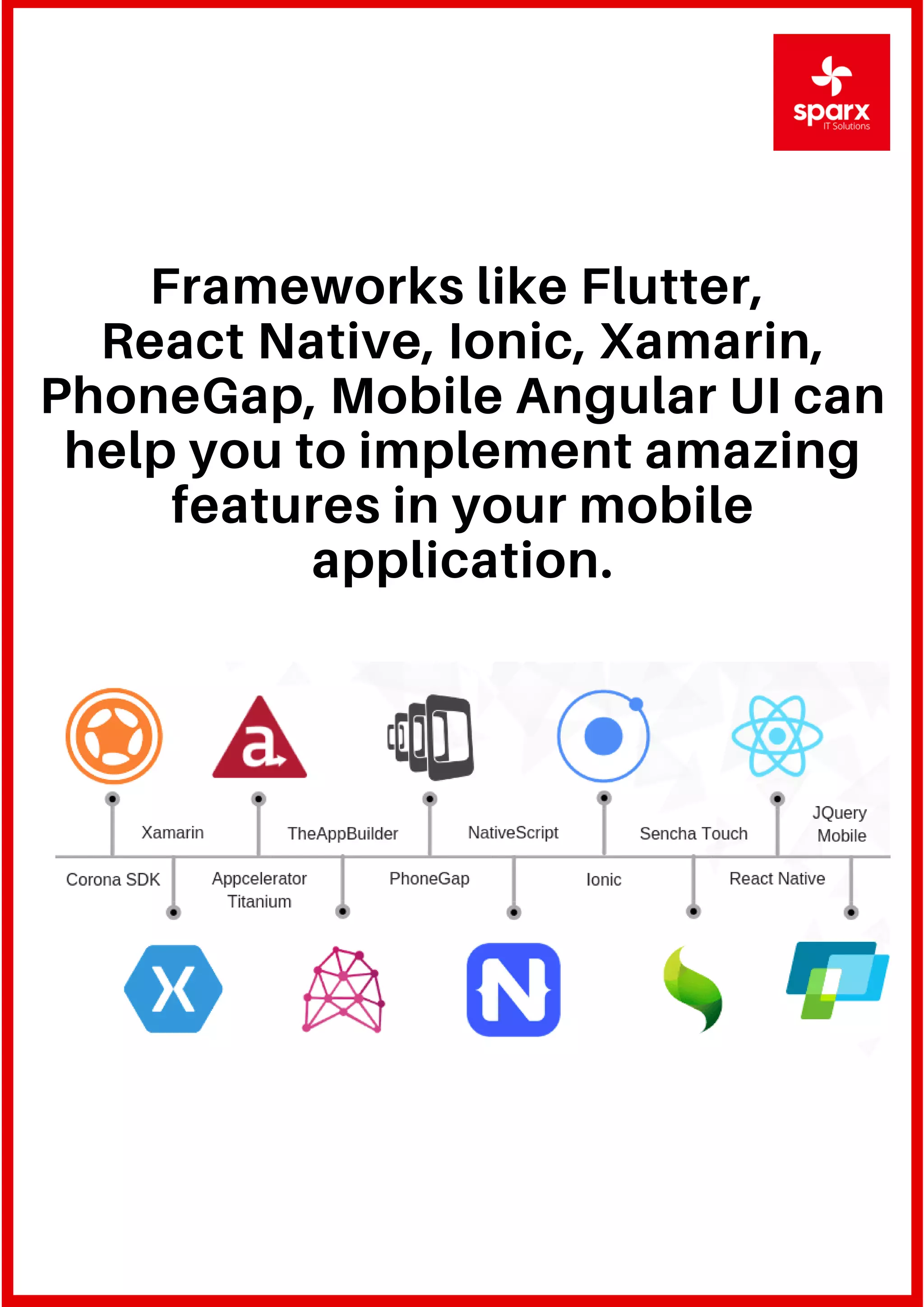 sparx
IT Solutions

Frameworks like Flutter, React Native, Ionic, Xamarin, PhoneGap, Mobile Angular UI can help you to implement amazing features in your mobile application.

Xamarin
TheAppBuilder
NativeScript
Sencha Touch
JQuery Mobile
Corona SDK
Appcelerator Titanium
PhoneGap
Ionic
React Native